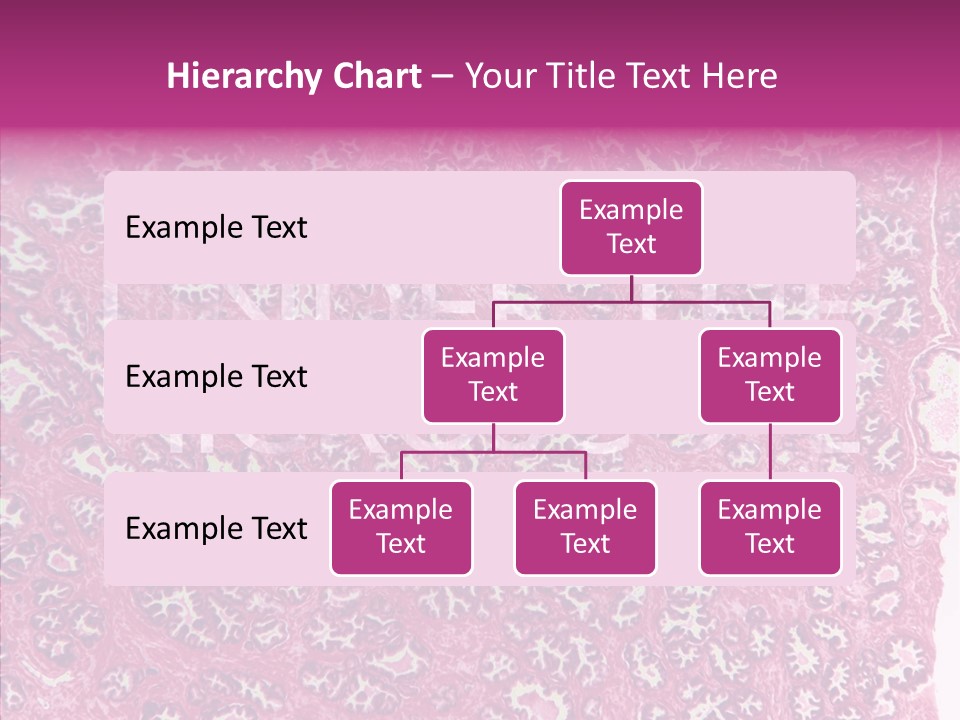 Hierarchy Chart – Your Title Text Here

Example Text

Example Text

Example Text

Example Text

Example Text

Example Text

Example Text

Example Text

Example Text